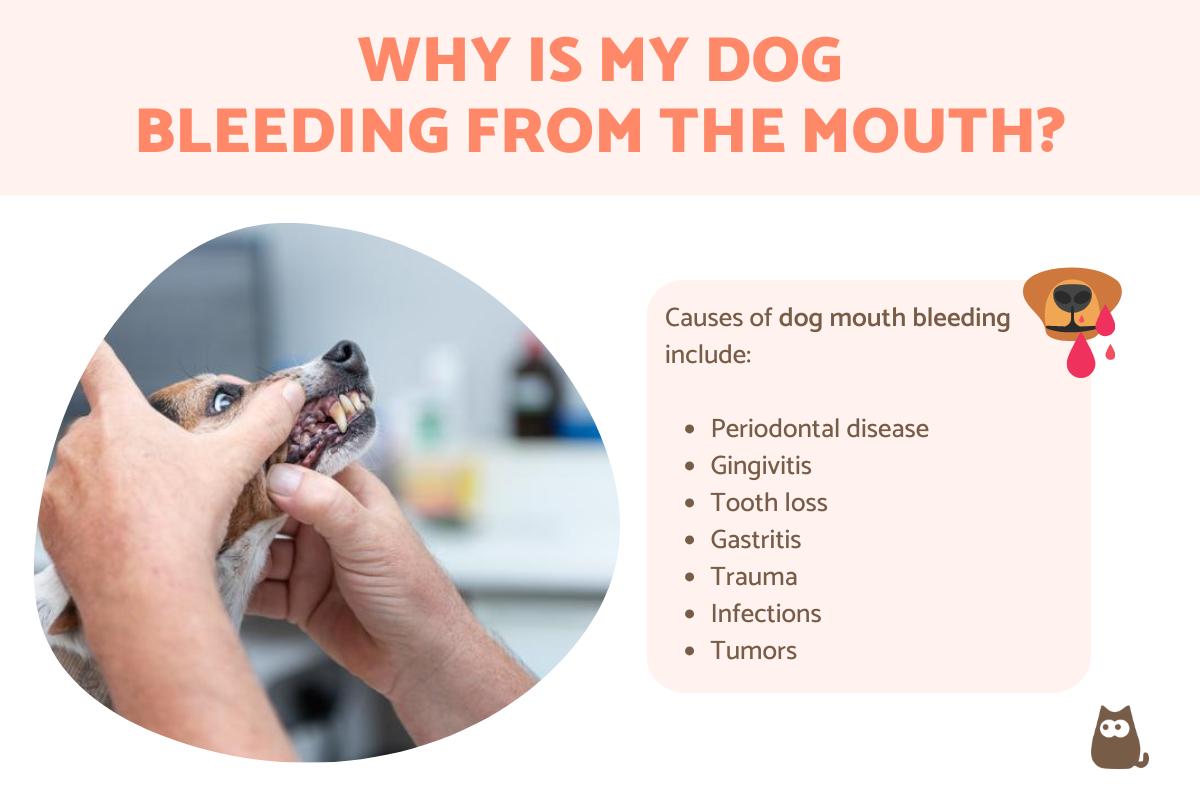 WHY IS MY DOG BLEEDING FROM THE MOUTH?

Causes of dog mouth bleeding include:

- Periodontal disease
- Gingivitis
- Tooth loss
- Gastritis
- Trauma
- Infections
- Tumors